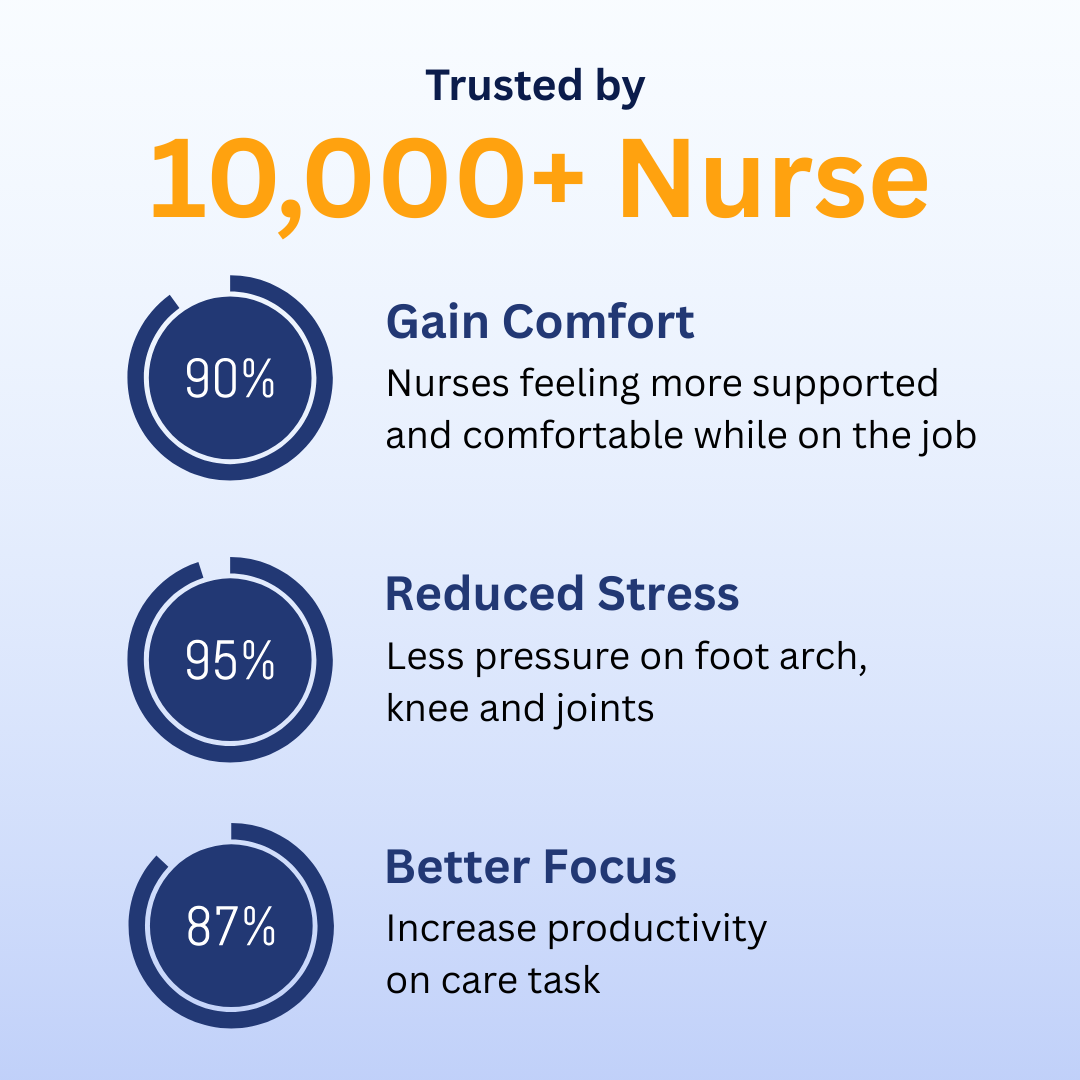 Trusted by
10,000+ Nurse

90%

Gain Comfort
Nurses feeling more supported and comfortable while on the job

95%

Reduced Stress
Less pressure on foot arch, knee and joints

87%

Better Focus
Increase productivity on care task